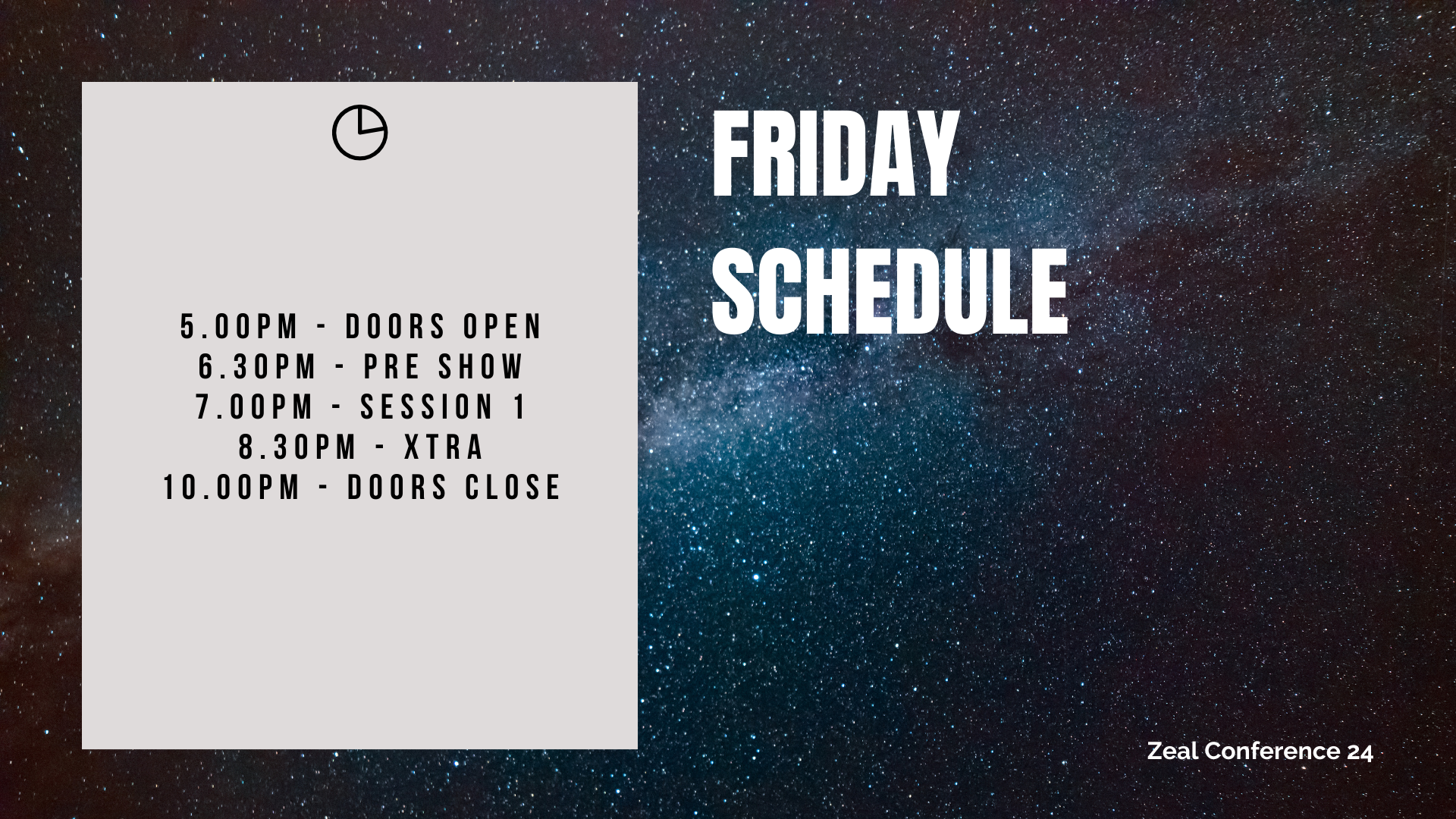 5.00PM - DOORS OPEN
6.30PM - PRE SHOW
7.00PM - SESSION 1
8.30PM - XTRA
10.00PM - DOORS CLOSE

FRIDAY SCHEDULE

Zeal Conference 24